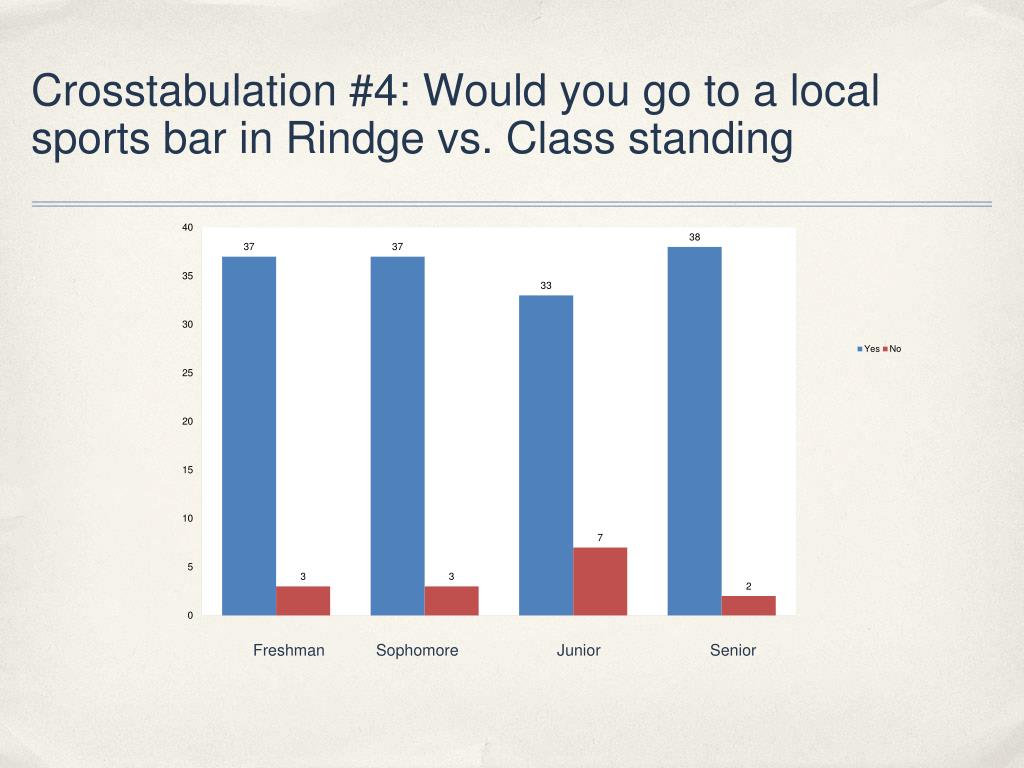 Crosstabulation #4: Would you go to a local sports bar in Rindge vs. Class standing

40
35
30
25
20
15
10
5
0

37
3
37
3
33
7
38
2

Yes No

Freshman
Sophomore
Junior
Senior